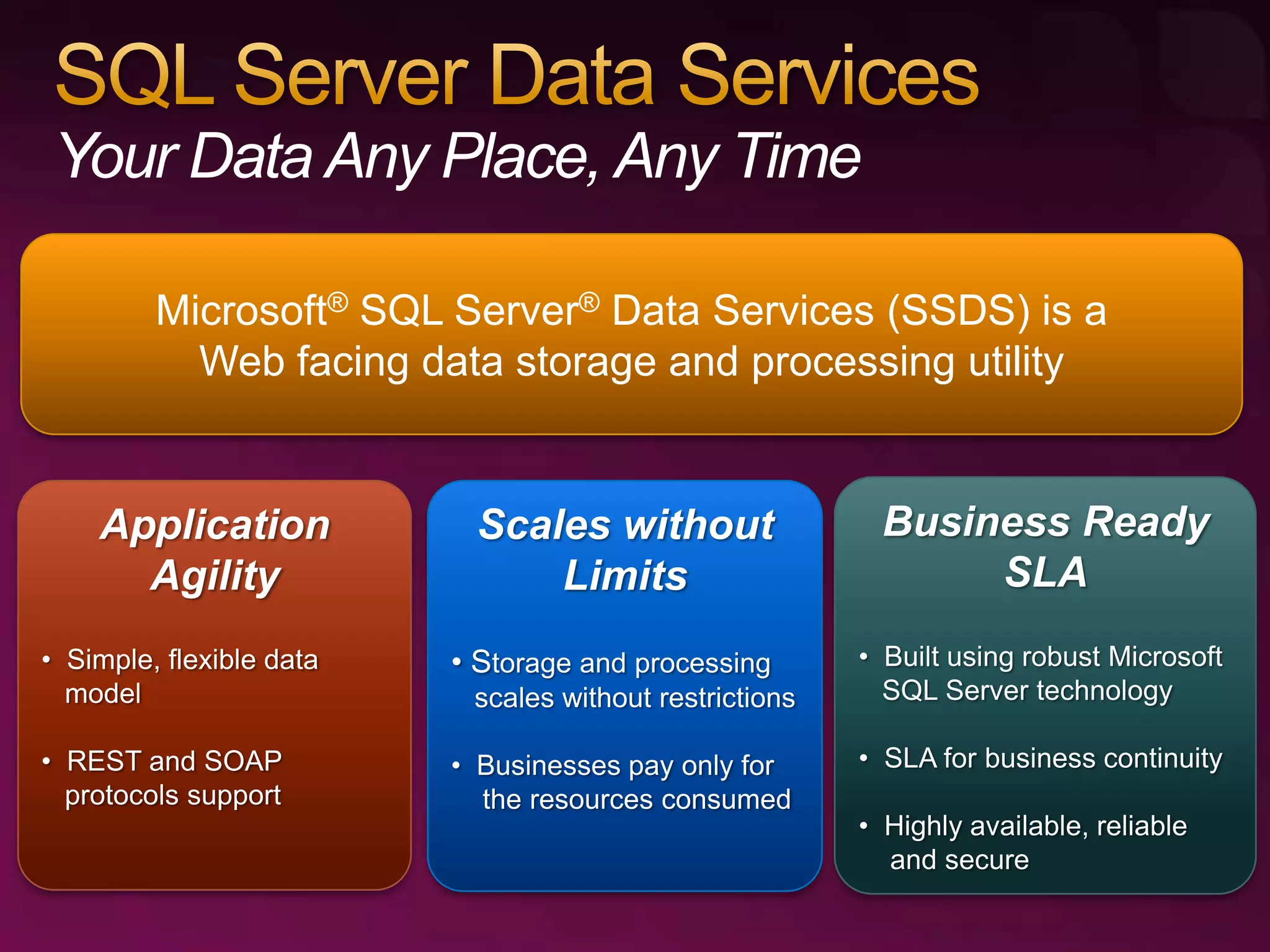 SQL Server Data Services
Your Data Any Place, Any Time

Microsoft® SQL Server® Data Services (SSDS) is a Web facing data storage and processing utility

Application Agility

• Simple, flexible data model

• REST and SOAP protocols support

Scales without Limits

• Storage and processing scales without restrictions

• Businesses pay only for the resources consumed

Business Ready SLA

• Built using robust Microsoft SQL Server technology

• SLA for business continuity

• Highly available, reliable and secure